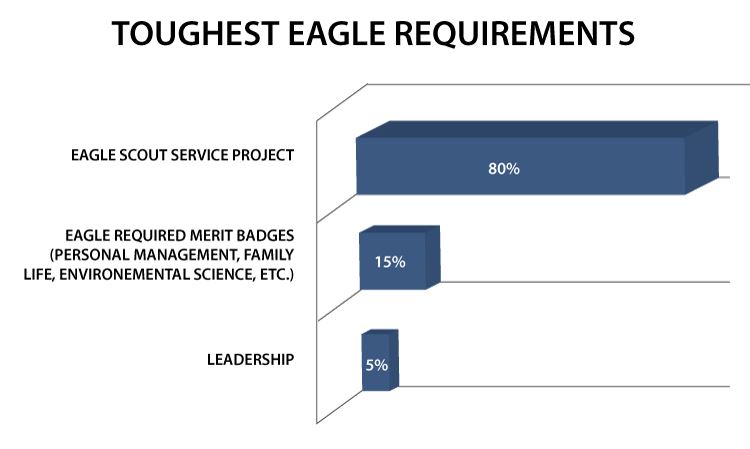 TOUGHEST EAGLE REQUIREMENTS

EAGLE SCOUT SERVICE PROJECT

80%

EAGLE REQUIRED MERIT BADGES (PERSONAL MANAGEMENT, FAMILY LIFE, ENVIRONEMENTAL SCIENCE, ETC.)

15%

LEADERSHIP

5%